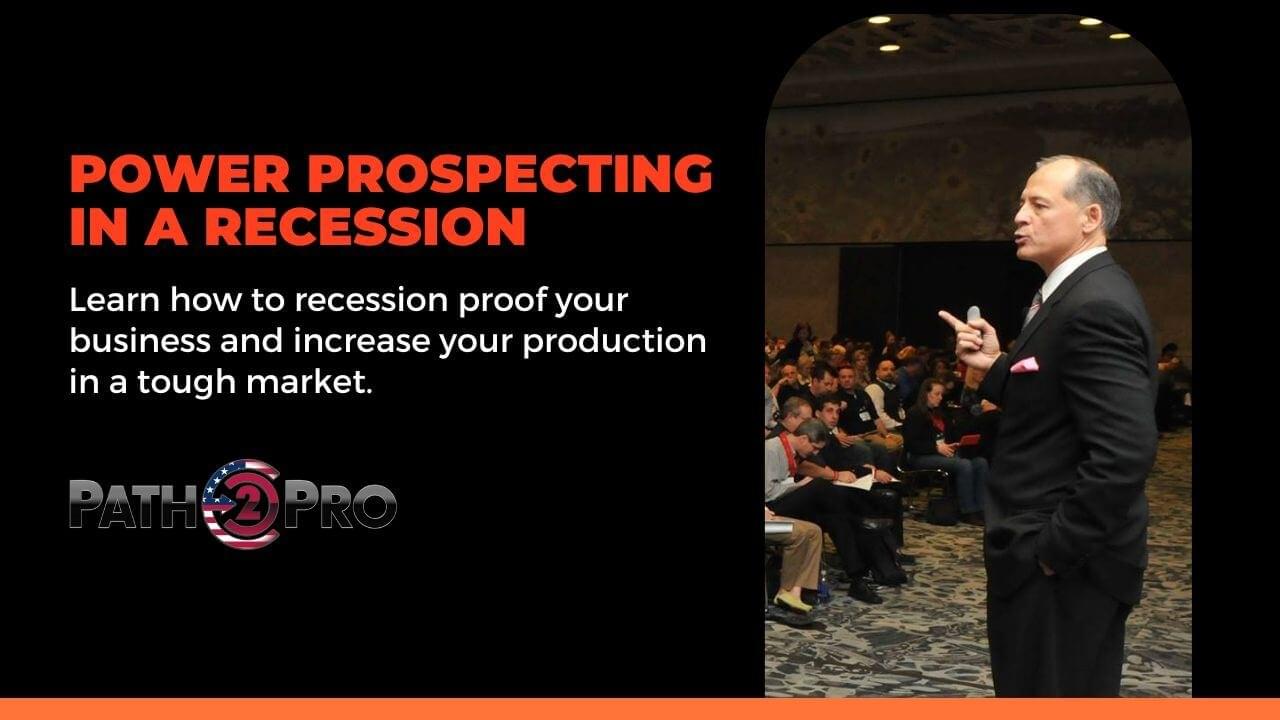 POWER PROSPECTING IN A RECESSION

Learn how to recession proof your business and increase your production in a tough market.

PATH 2 PRO